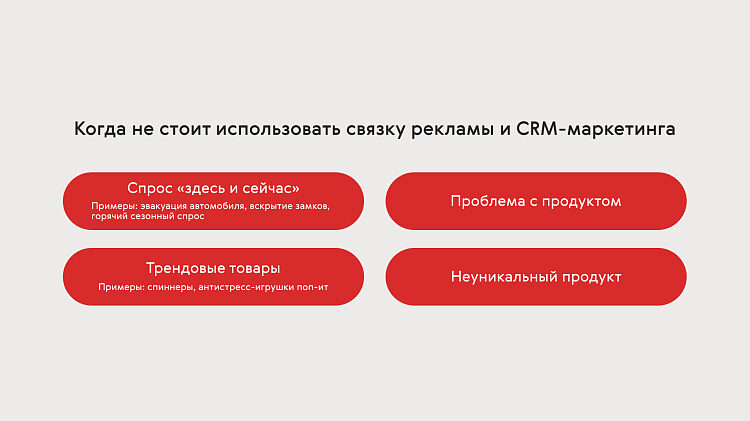 Когда не стоит использовать связку рекламы и CRM-маркетинга

Спрос «здесь и сейчас»
Примеры: эвакуация автомобиля, вскрытие замков, горячий сезонный спрос

Проблема с продуктом

Трендовые товары
Примеры: спиннеры, антистресс-игрушки поп-ит

Неуникальный продукт